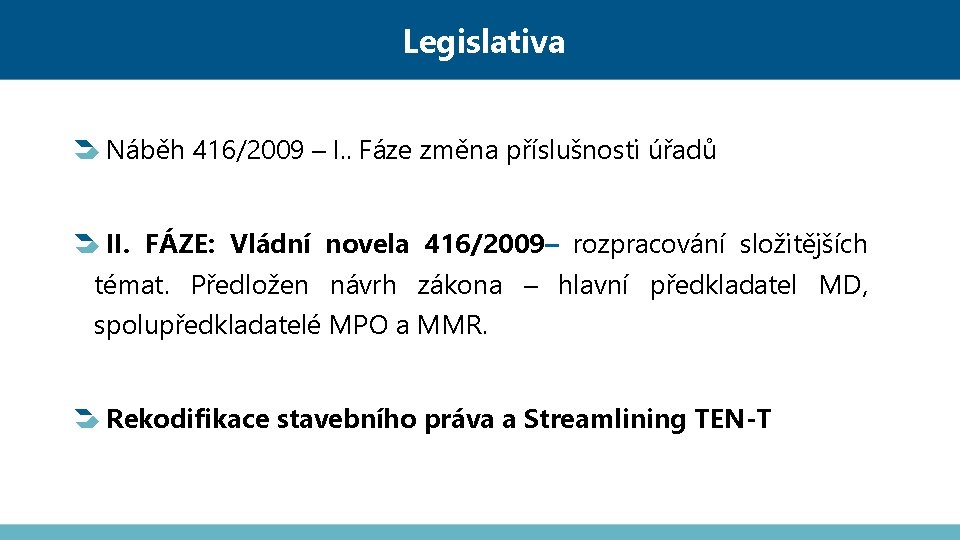 Legislativa

Náběh 416/2009 – I.. Fáze změna příslušnosti úřadů

II. FÁZE: Vládní novela 416/2009– rozpracování složitějších témat. Předložen návrh zákona – hlavní předkladatel MD, spolupředkladatelé MPO a MMR.

Rekodifikace stavebního práva a Streamlining TEN-T